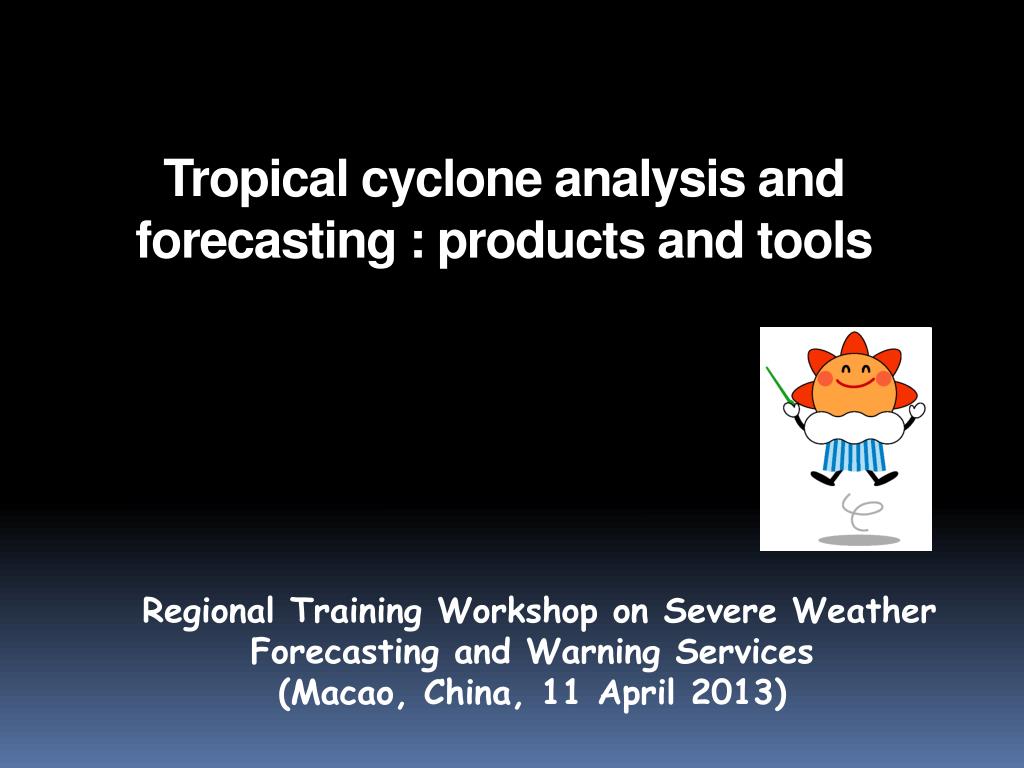 Tropical cyclone analysis and forecasting : products and tools

Regional Training Workshop on Severe Weather Forecasting and Warning Services
(Macao, China, 11 April 2013)